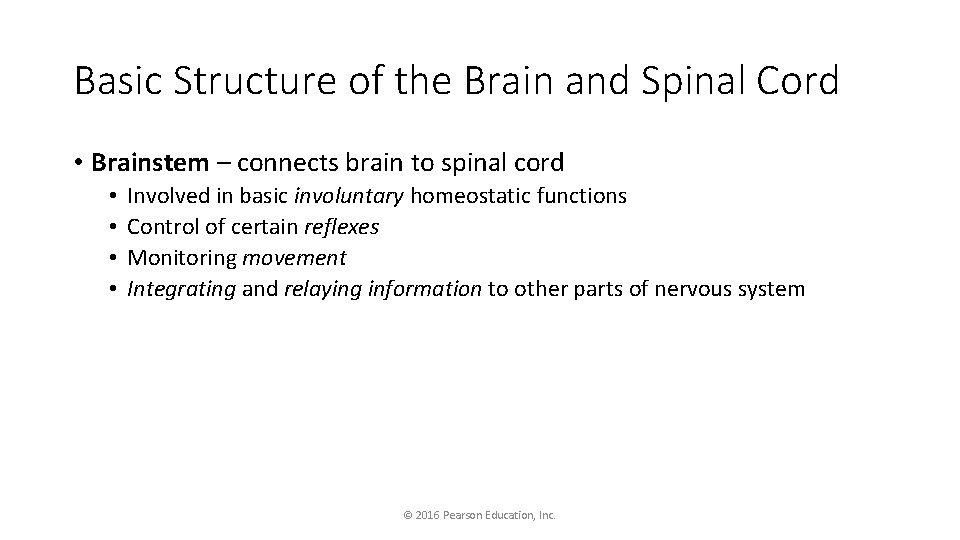 Basic Structure of the Brain and Spinal Cord

• Brainstem – connects brain to spinal cord
  • Involved in basic involuntary homeostatic functions
  • Control of certain reflexes
  • Monitoring movement
  • Integrating and relaying information to other parts of nervous system

© 2016 Pearson Education, Inc.